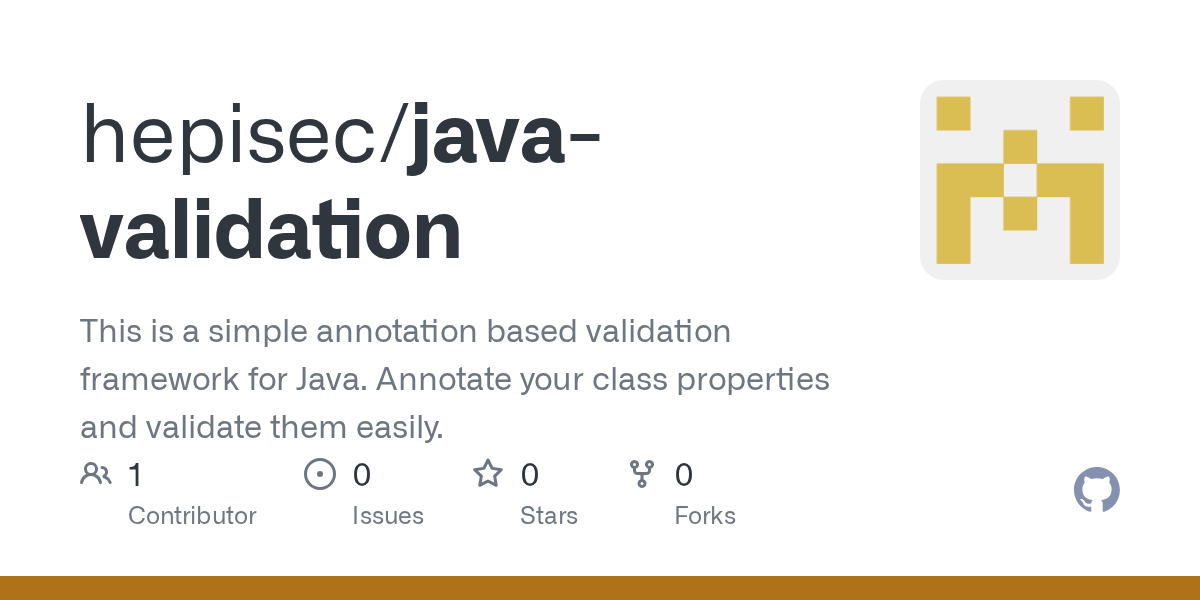 hepisec/java-validation

This is a simple annotation based validation framework for Java. Annotate your class properties and validate them easily.

1 Contributor
0 Issues
0 Stars
0 Forks